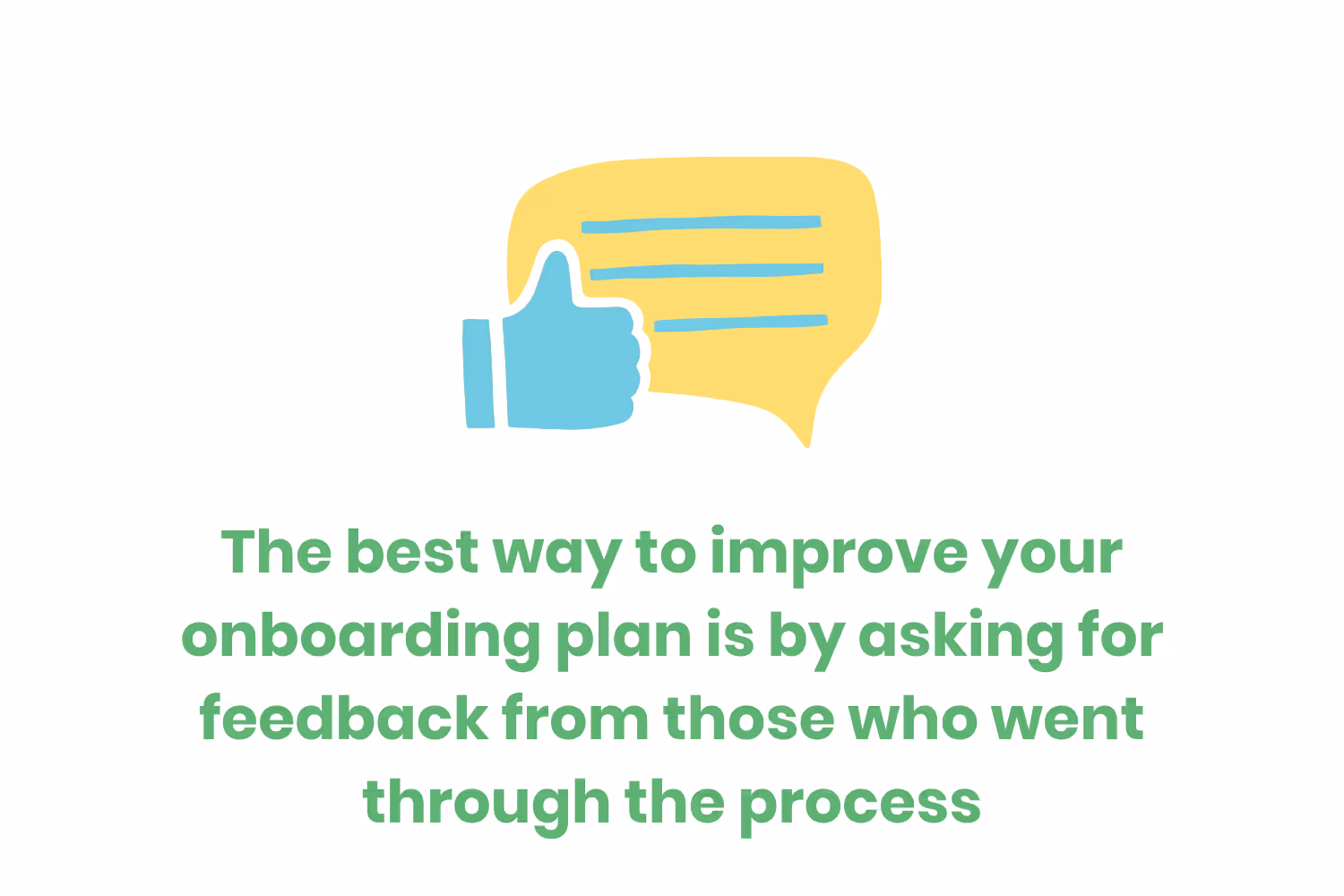 The best way to improve your onboarding plan is by asking for feedback from those who went through the process